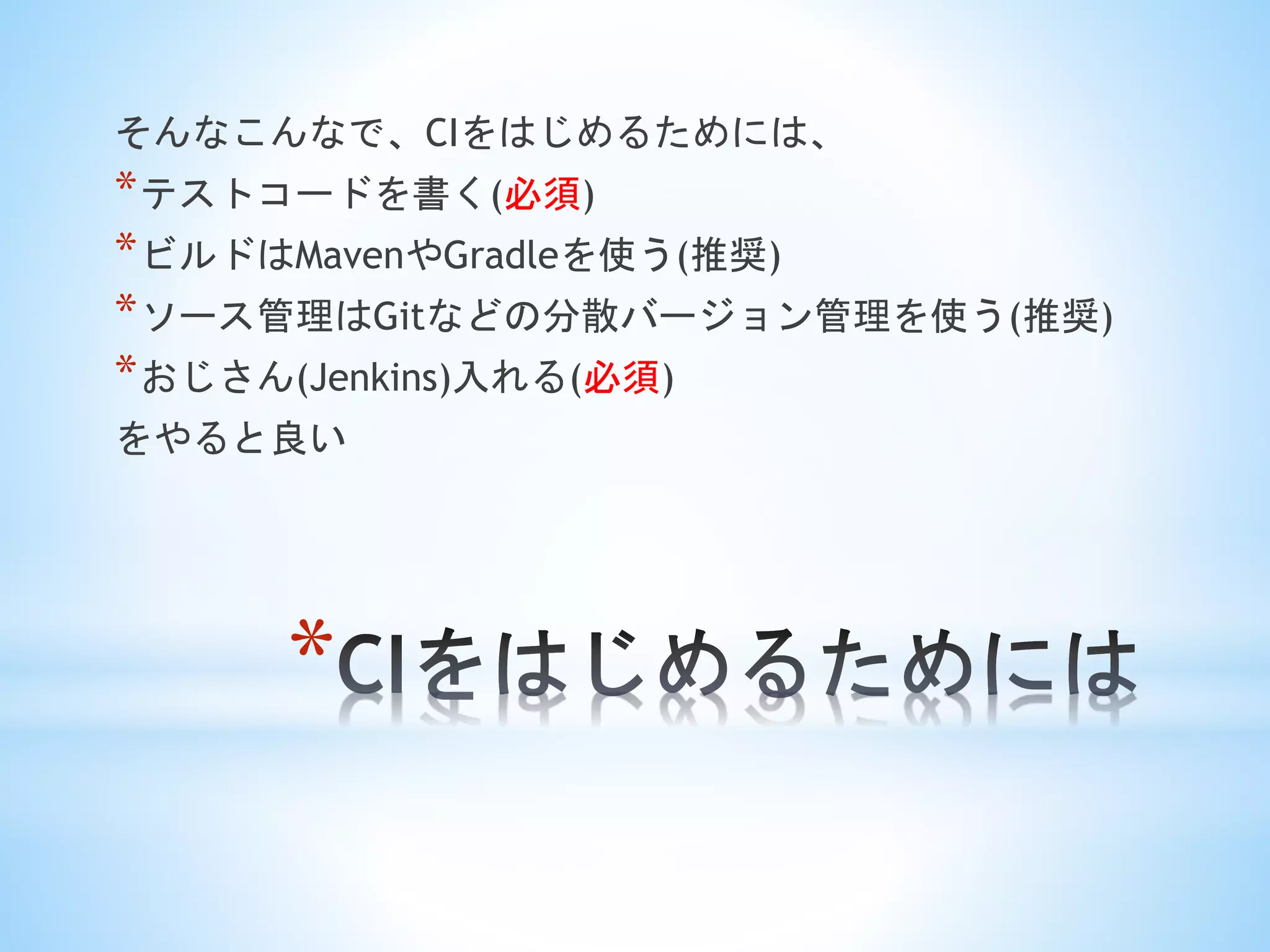 そんなこんなで、CIをはじめるためには、
*テストコードを書く(必須)
*ビルドはMavenやGradleを使う(推奨)
*ソース管理はGitなどの分散バージョン管理を使う(推奨)
*おじさん(Jenkins)入れる(必須)
をやると良い

*CIをはじめるためには